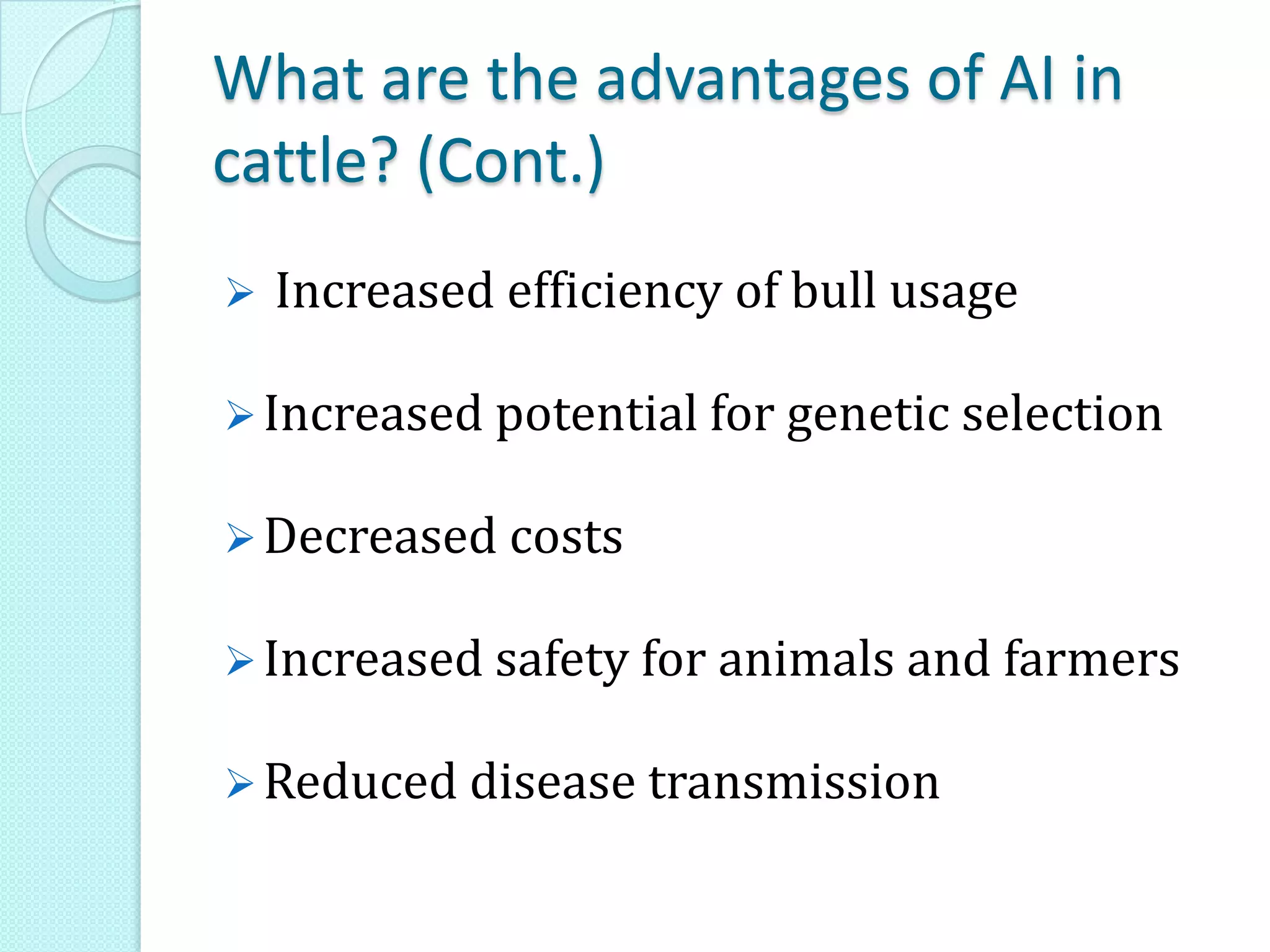 What are the advantages of AI in cattle? (Cont.)

➢ Increased efficiency of bull usage

➢ Increased potential for genetic selection

➢ Decreased costs

➢ Increased safety for animals and farmers

➢ Reduced disease transmission